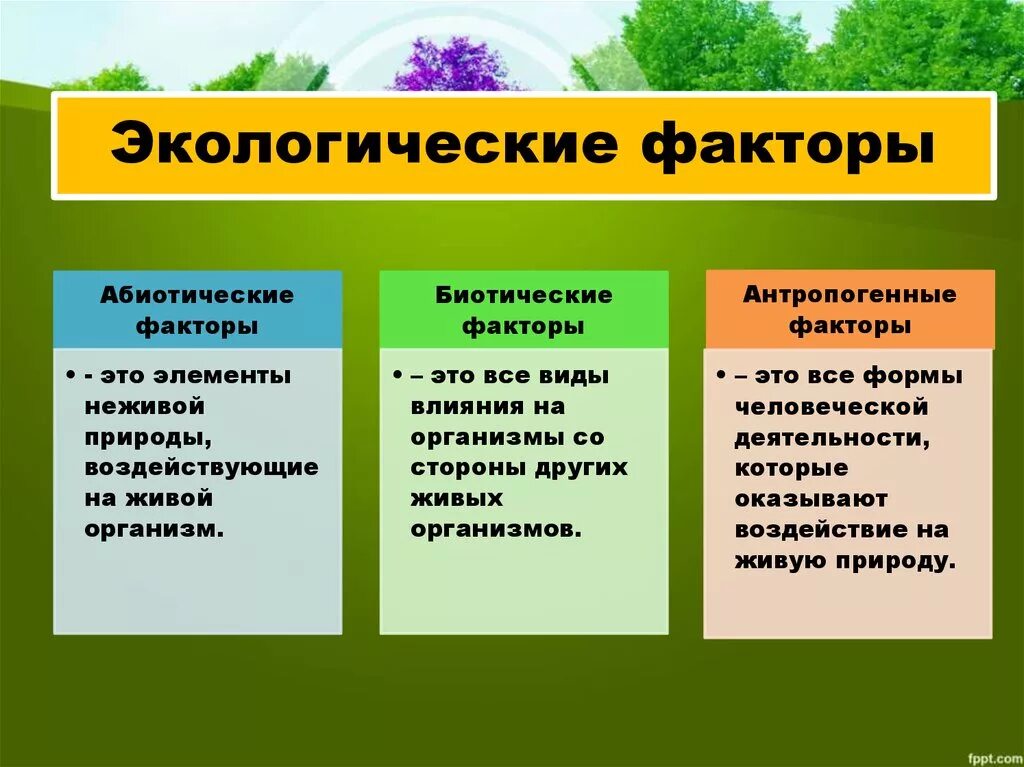 Экологические факторы

Абиотические факторы

• - это элементы неживой природы, воздействующие на живой организм.

Биотические факторы

• – это все виды влияния на организмы со стороны других живых организмов.

Антропогенные факторы

• – это все формы человеческой деятельности, которые оказывают воздействие на живую природу.

fppt.com